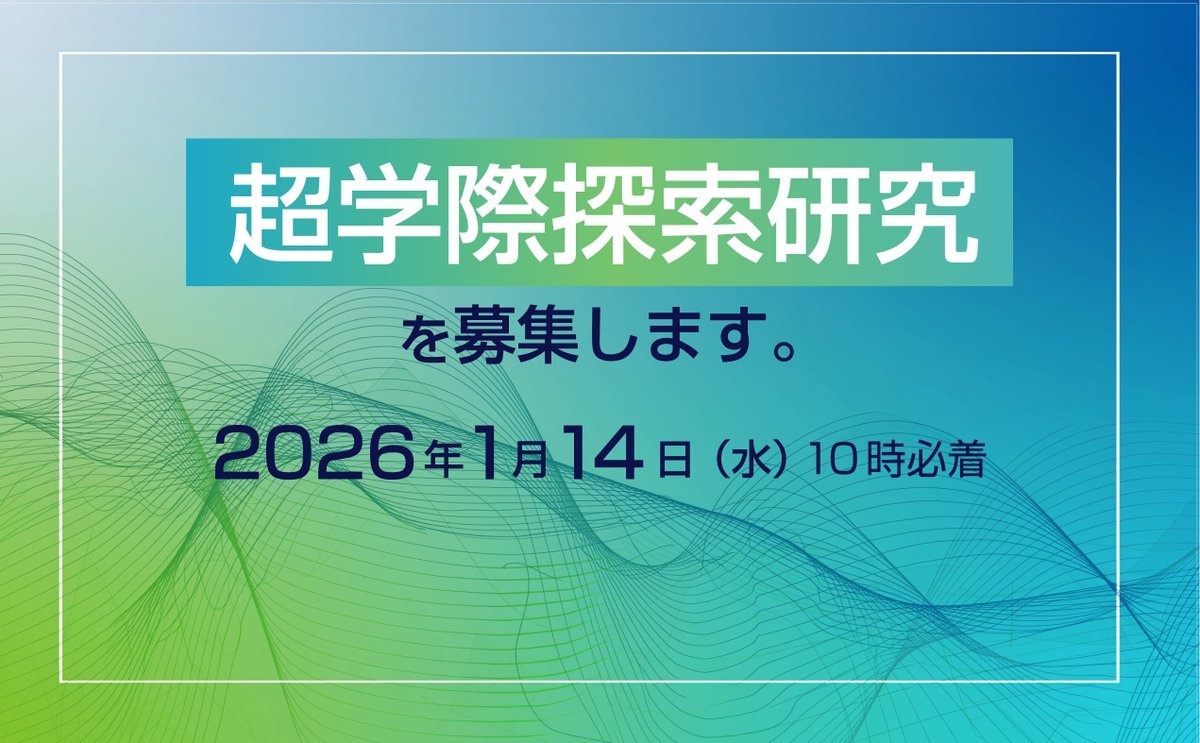 超学際探索研究

を募集します。

2026年1月14日（水）10時必着